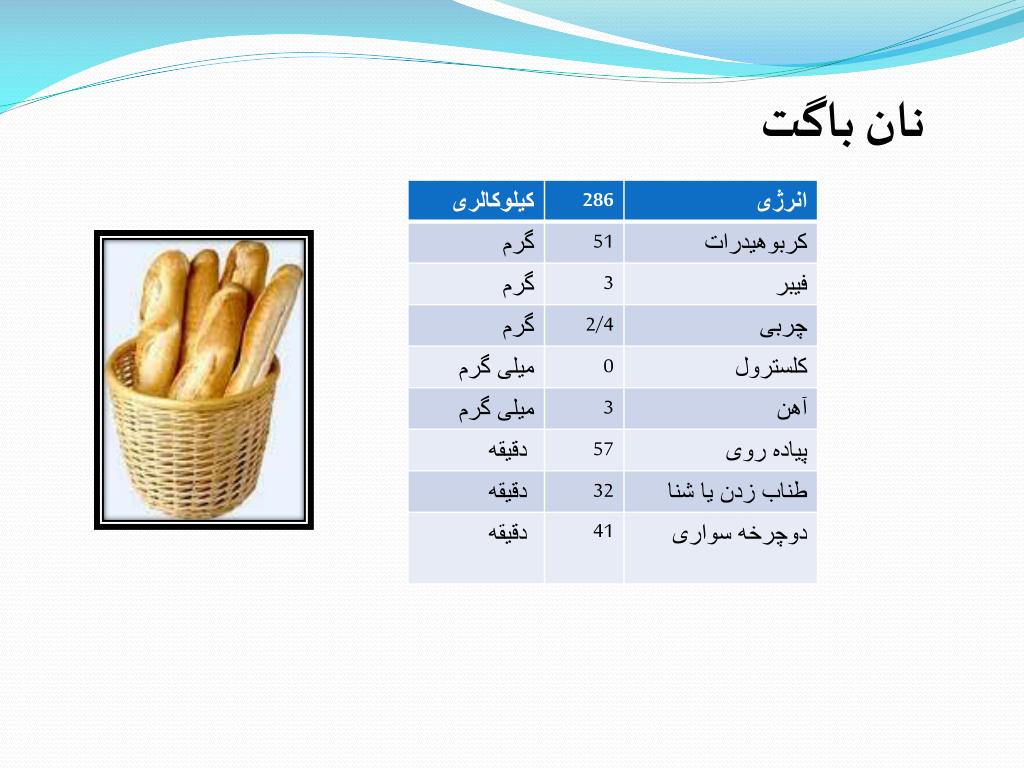 نان باگت

| انرژی | 286 | کیلوکالری |
|---|---|---|
| کربوهیدرات | 51 | گرم |
| فیبر | 3 | گرم |
| چربی | 2/4 | گرم |
| کلسترول | 0 | میلی گرم |
| آهن | 3 | میلی گرم |
| پیاده روی | 57 | دقیقه |
| طناب زدن یا شنا | 32 | دقیقه |
| دوچرخه سواری | 41 | دقیقه |